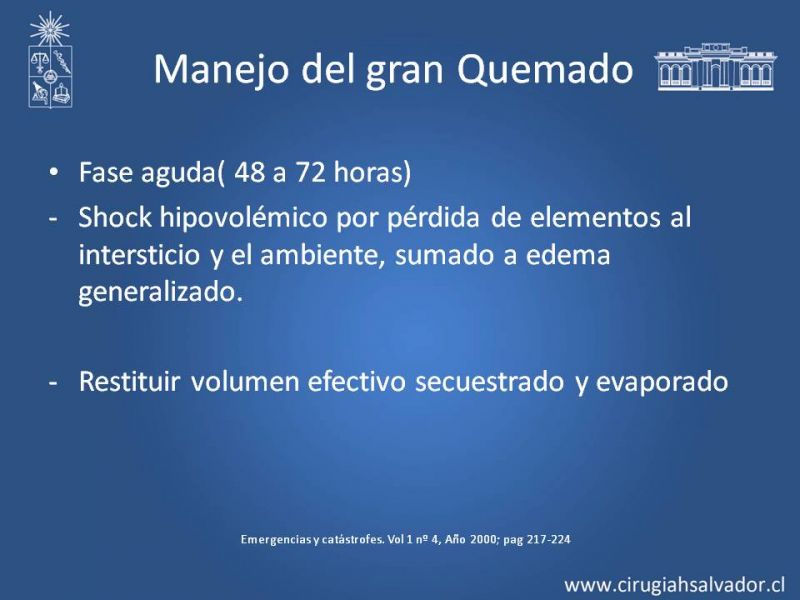 Manejo del gran Quemado

• Fase aguda( 48 a 72 horas)
- Shock hipovolémico por pérdida de elementos al intersticio y el ambiente, sumado a edema generalizado.

- Restituir volumen efectivo secuestrado y evaporado

Emergencias y catástrofes. Vol 1 nº 4, Año 2000; pag 217-224

www.cirugiahsalvador.cl